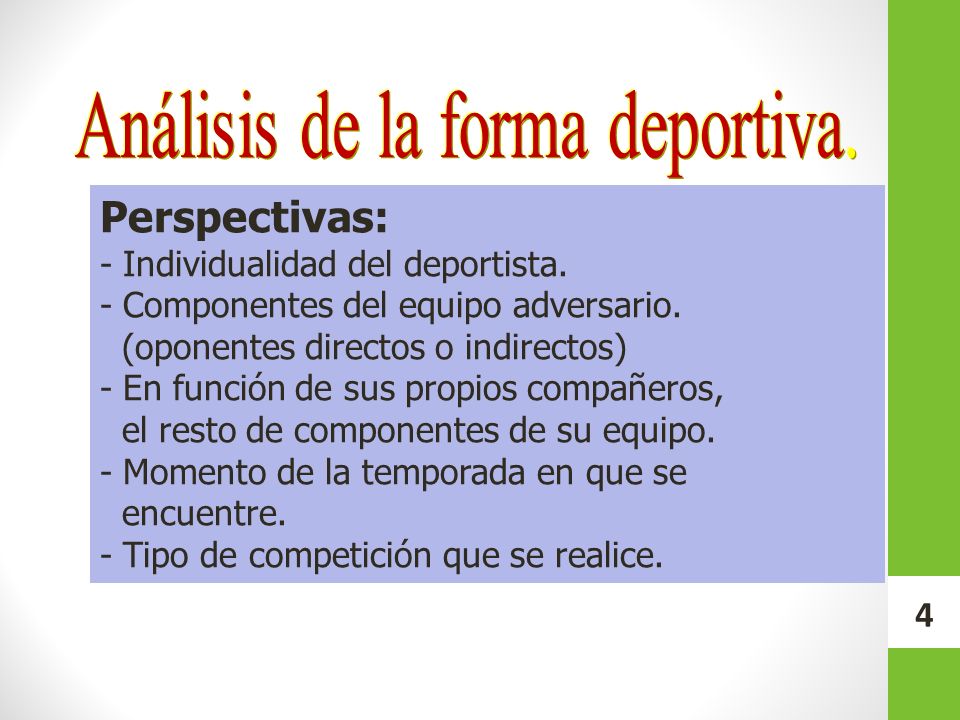 Análisis de la forma deportiva.

Perspectivas:
- Individualidad del deportista.
- Componentes del equipo adversario. (oponentes directos o indirectos)
- En función de sus propios compañeros, el resto de componentes de su equipo.
- Momento de la temporada en que se encuentre.
- Tipo de competición que se realice.

4